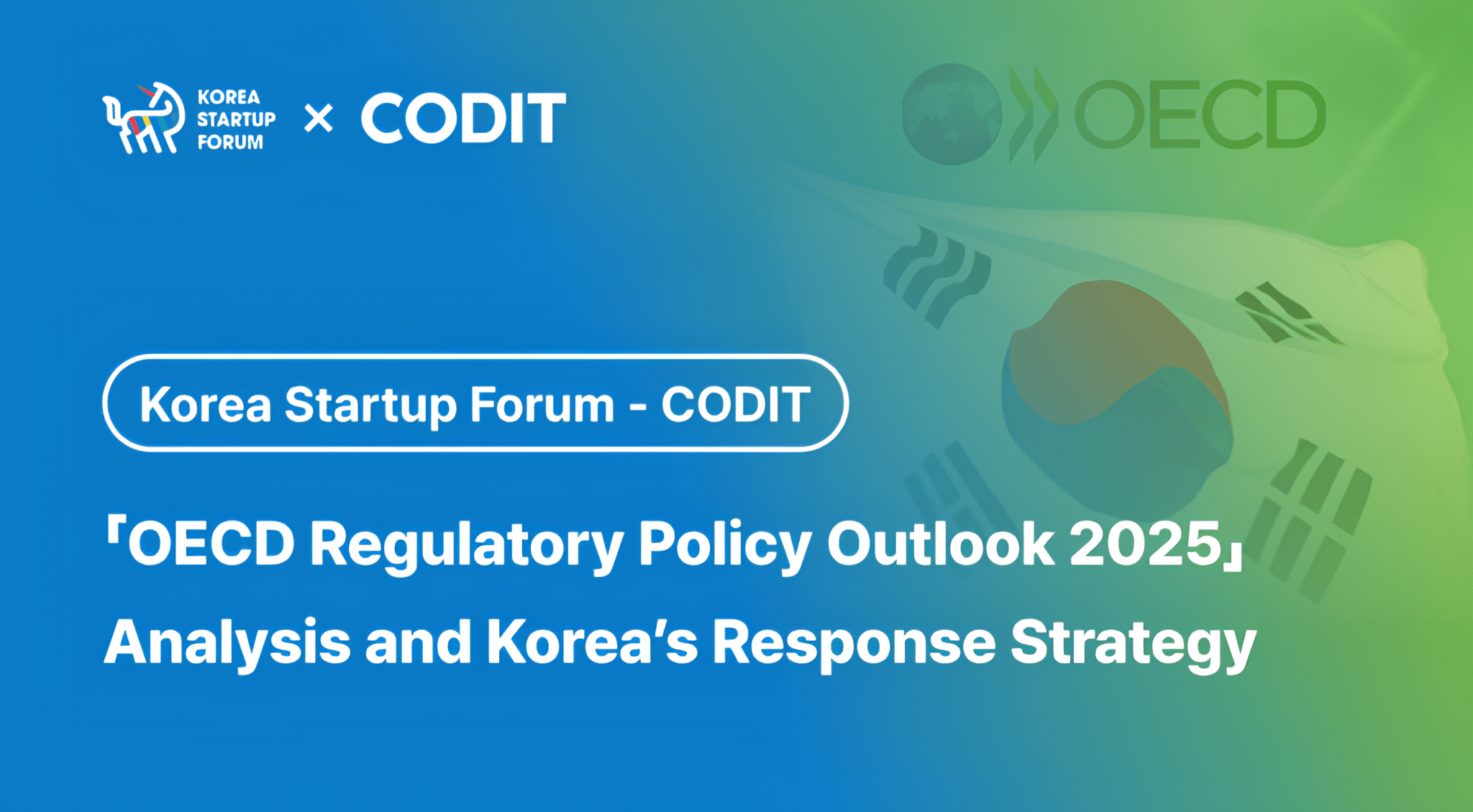 KOREA STARTUP FORUM × CODIT

OECD

Korea Startup Forum - CODIT

「OECD Regulatory Policy Outlook 2025」 Analysis and Korea's Response Strategy